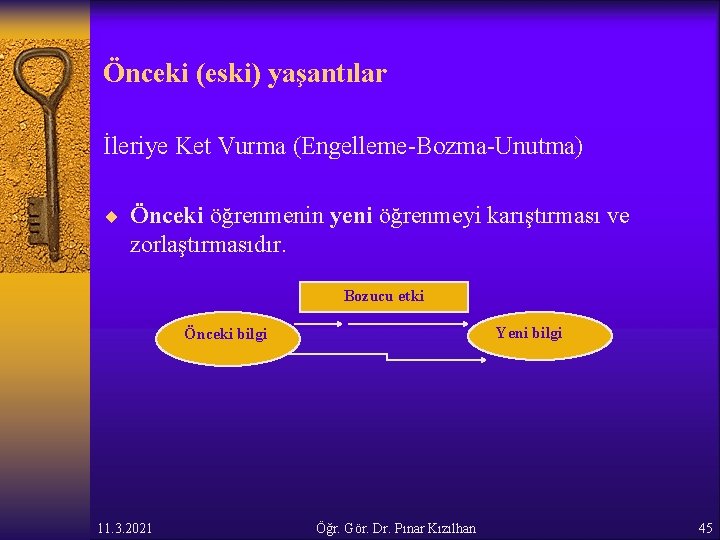 Önceki (eski) yaşantılar

İleriye Ket Vurma (Engelleme-Bozma-Unutma)

Önceki öğrenmenin yeni öğrenmeyi karıştırması ve zorlaştırmasıdır.

Bozucu etki

Önceki bilgi

Yeni bilgi

11.3.2021

Öğr. Gör. Dr. Pınar Kızılhan

45